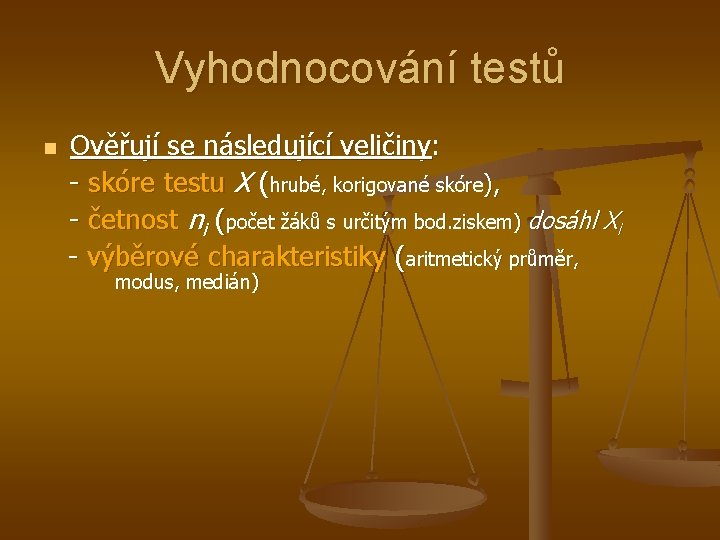 Vyhodnocování testů

Ověřují se následující veličiny:
- skóre testu $X$ (hrubé, korigované skóre),
- četnost $n_i$ (počet žáků s určitým bod.ziskem) dosáhl $X_i$
- výběrové charakteristiky (aritmetický průměr, modus, medián)